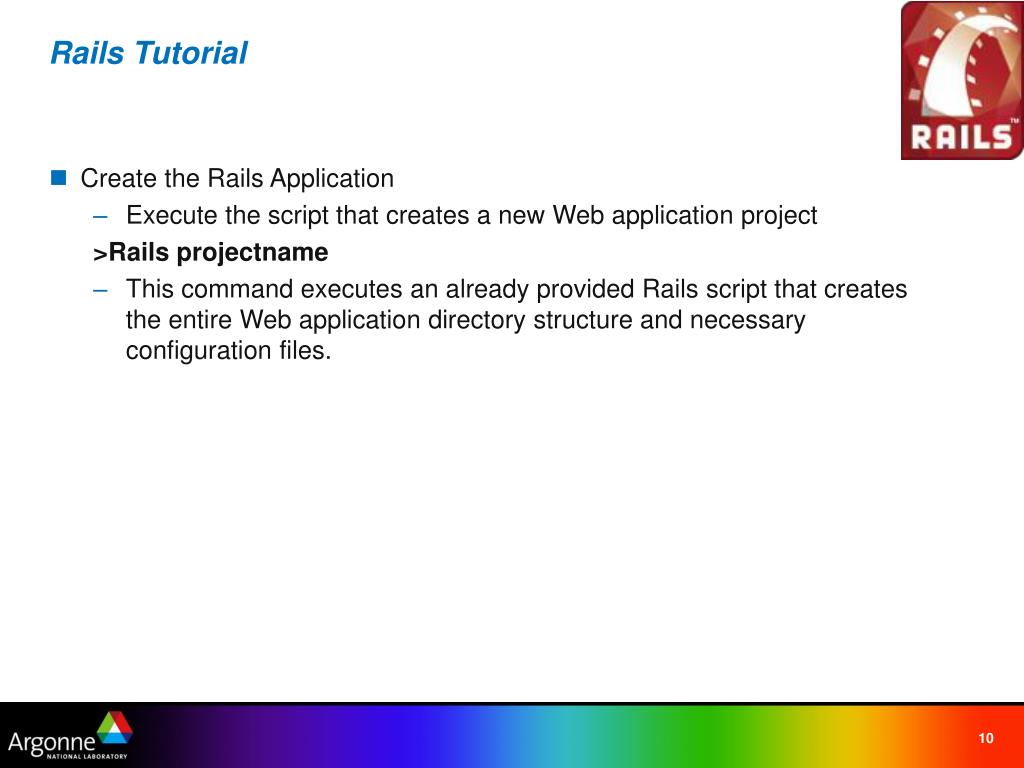 Rails Tutorial

RAILS™

Create the Rails Application

– Execute the script that creates a new Web application project

>Rails projectname

– This command executes an already provided Rails script that creates the entire Web application directory structure and necessary configuration files.

Argonne NATIONAL LABORATORY

10